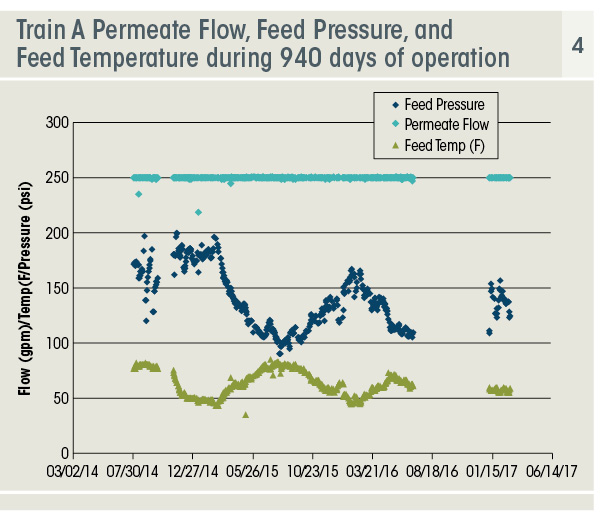 Train A Permeate Flow, Feed Pressure, and Feed Temperature during 940 days of operation

4

Feed Pressure
Permeate Flow
Feed Temp (F)

Flow (gpm)/Temp(F/Pressure (psi)

300
250
200
150
100
50
0

03/02/14 07/30/14 12/27/14 05/26/15 10/23/15 03/21/16 08/18/16 01/15/17 06/14/17